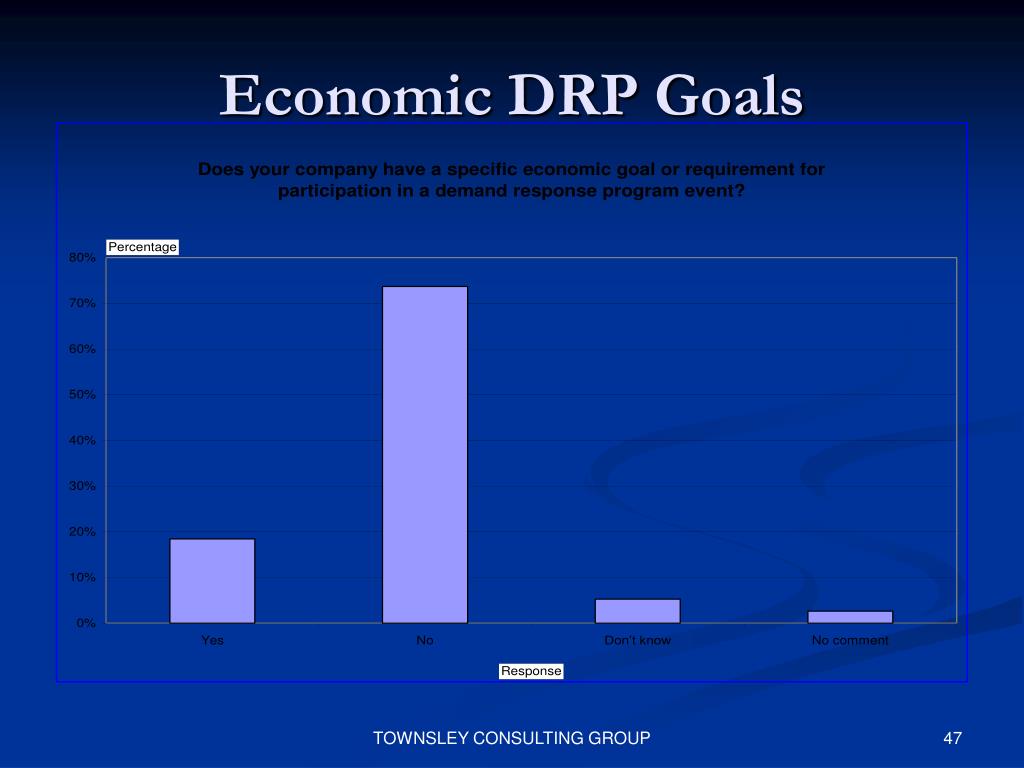 Economic DRP Goals

Does your company have a specific economic goal or requirement for participation in a demand response program event?

Percentage

80%
70%
60%
50%
40%
30%
20%
10%
0%

Yes
No
Don't know
No comment

Response

TOWNSLEY CONSULTING GROUP

47